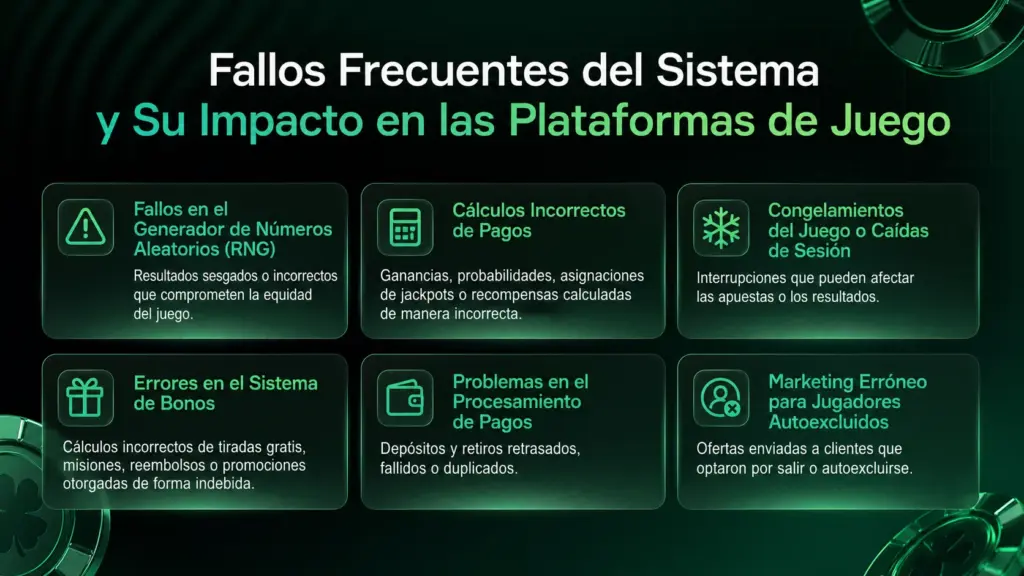 Fallos Frecuentes del Sistema
y Su Impacto en las Plataformas de Juego

Fallos en el Generador de Números Aleatorios (RNG)

Resultados sesgados o incorrectos que comprometen la equidad del juego.

Cálculos Incorrectos de Pagos

Ganancias, probabilidades, asignaciones de jackpots o recompensas calculadas de manera incorrecta.

Congelamientos del Juego o Caídas de Sesión

Interrupciones que pueden afectar las apuestas o los resultados.

Errores en el Sistema de Bonos

Cálculos incorrectos de tiradas gratis, misiones, reembolsos o promociones otorgadas de forma indebida.

Problemas en el Procesamiento de Pagos

Depósitos y retiros retrasados, fallidos o duplicados.

Marketing Erróneo para Jugadores Autoexcluidos

Ofertas enviadas a clientes que optaron por salir o autoexcluirse.